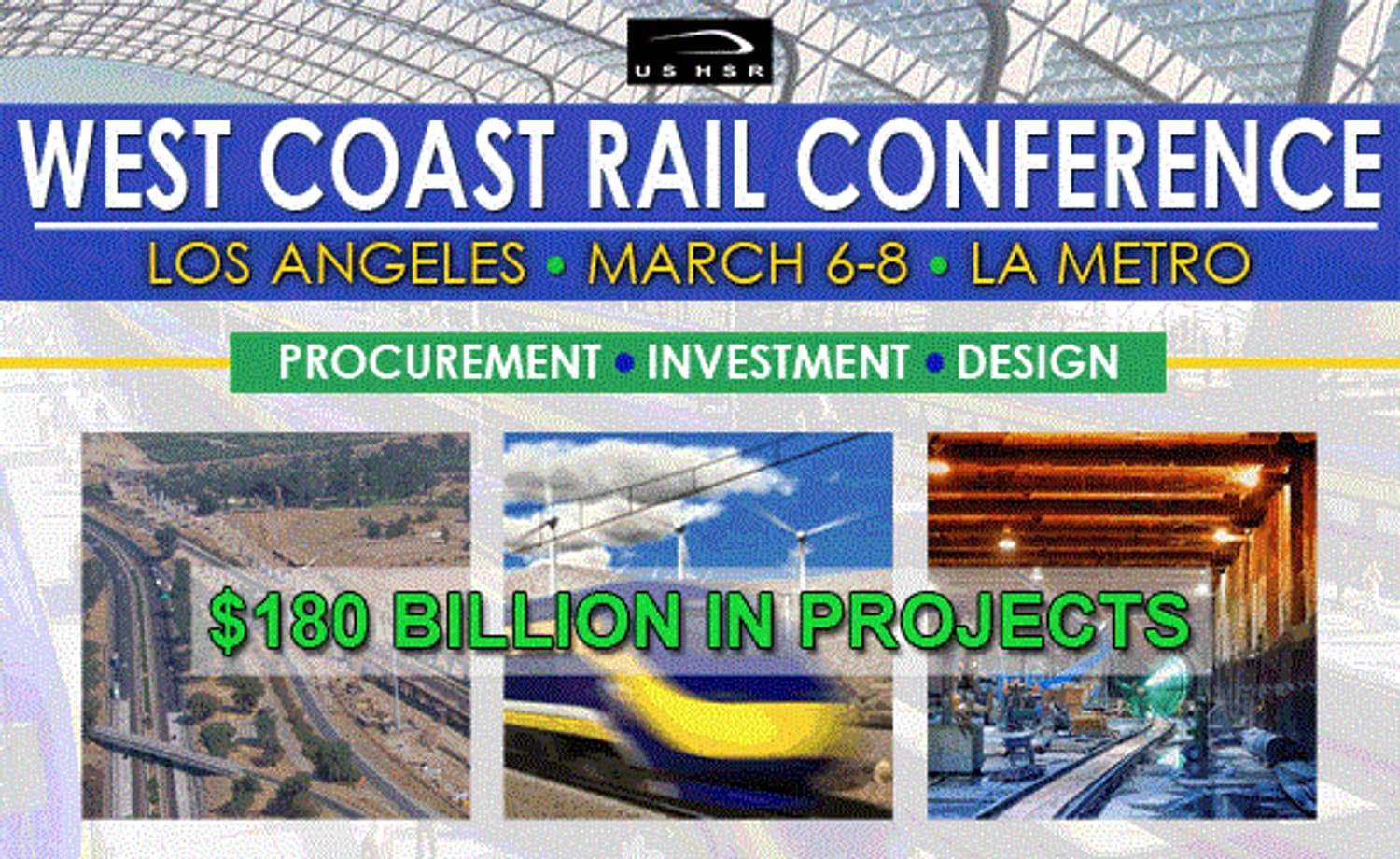 US HSR

WEST COAST RAIL CONFERENCE

LOS ANGELES • MARCH 6-8 • LA METRO

PROCUREMENT • INVESTMENT • DESIGN

$180 BILLION IN PROJECTS